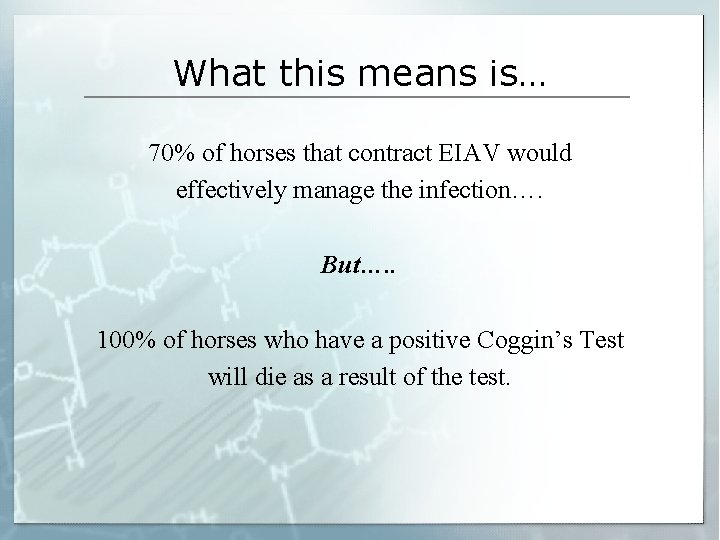 What this means is…

70% of horses that contract EIAV would effectively manage the infection….

But…..

100% of horses who have a positive Coggin's Test will die as a result of the test.